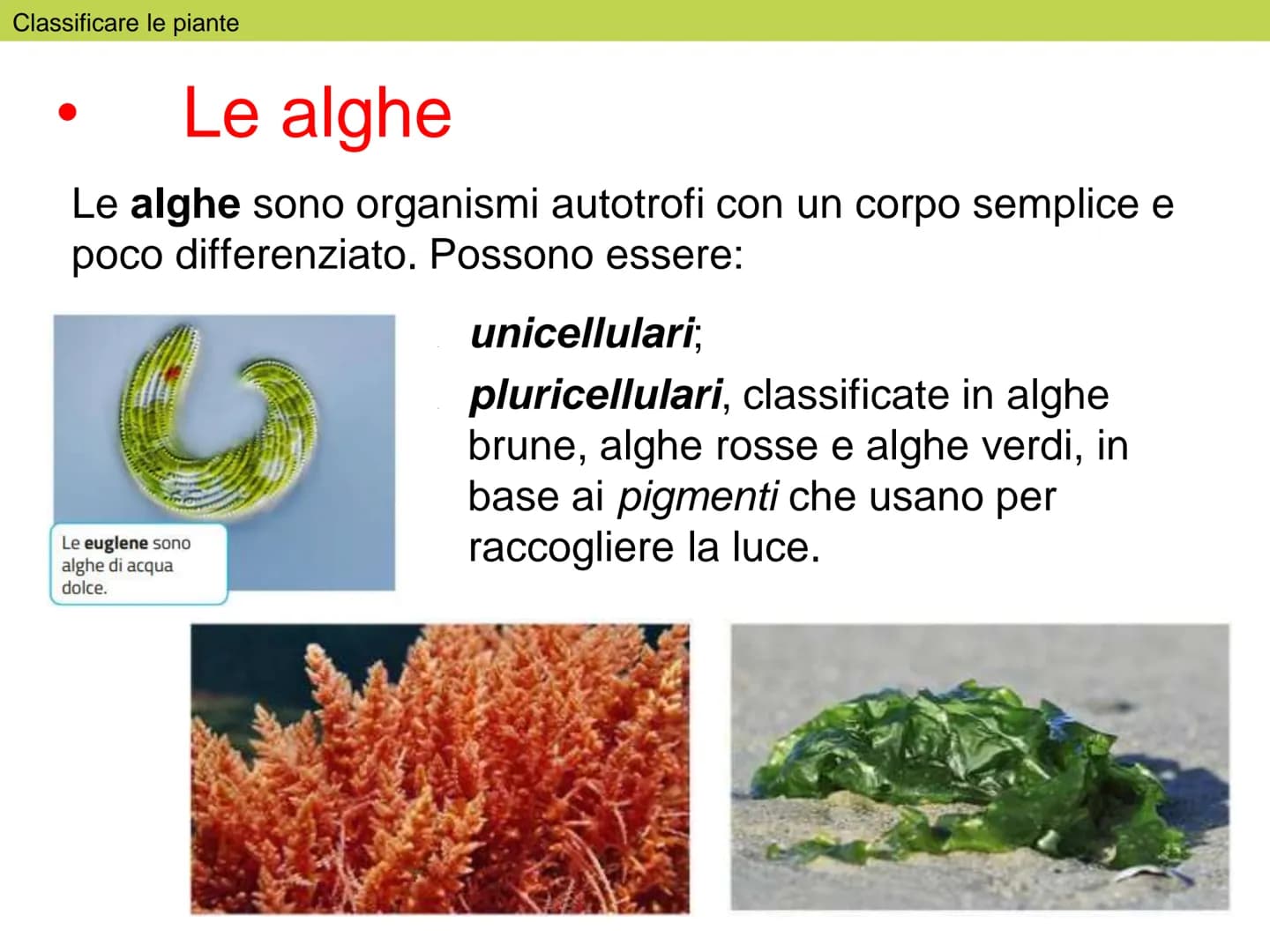 Classificare le piante

• Le alghe

Le alghe sono organismi autotrofi con un corpo semplice e poco differenziato. Possono essere:

unicellulari;

pluricellulari, classificate in alghe brune, alghe rosse e alghe verdi, in base ai pigmenti che usano per raccogliere la luce.

Le euglene sono alghe di acqua dolce.